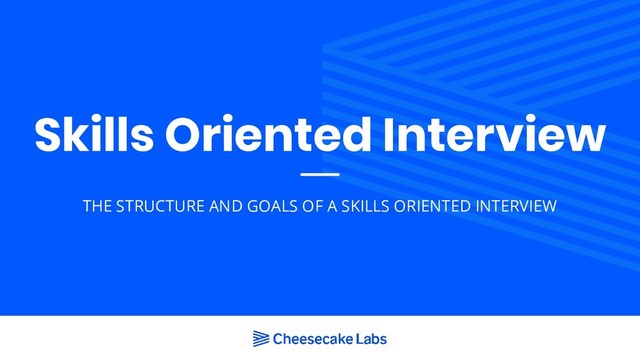 Skills Oriented Interview

THE STRUCTURE AND GOALS OF A SKILLS ORIENTED INTERVIEW

Cheesecake Labs